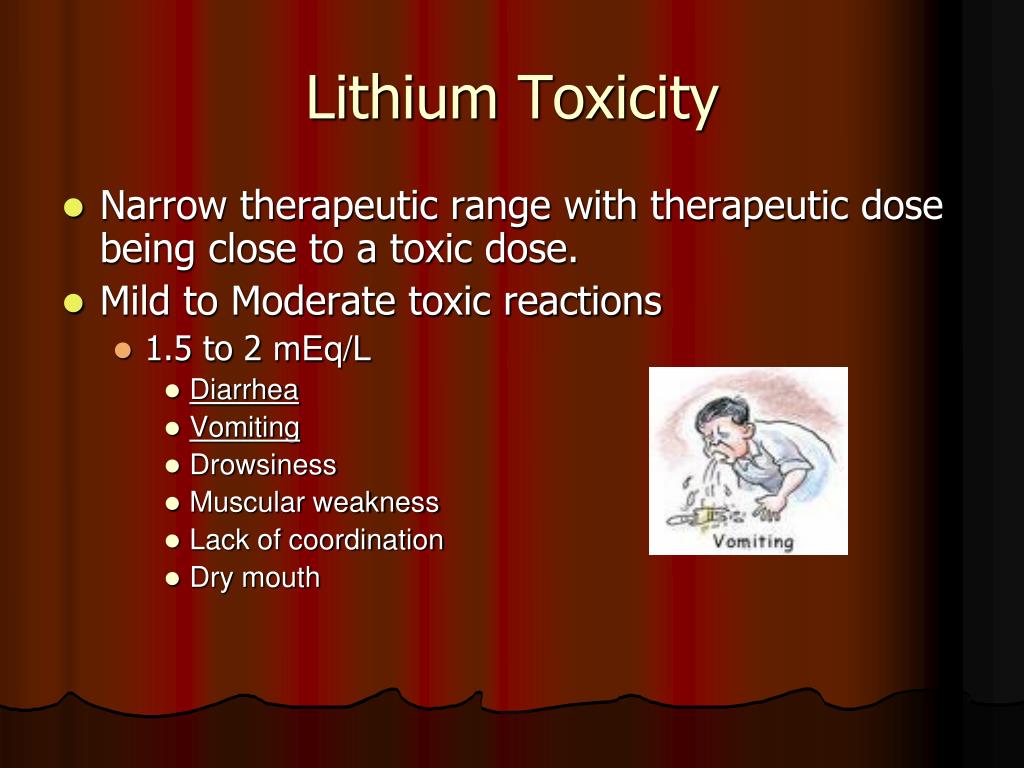 Lithium Toxicity

- Narrow therapeutic range with therapeutic dose being close to a toxic dose.
- Mild to Moderate toxic reactions
  - 1.5 to 2 mEq/L
    - Diarrhea
    - Vomiting
    - Drowsiness
    - Muscular weakness
    - Lack of coordination
    - Dry mouth

Vomiting